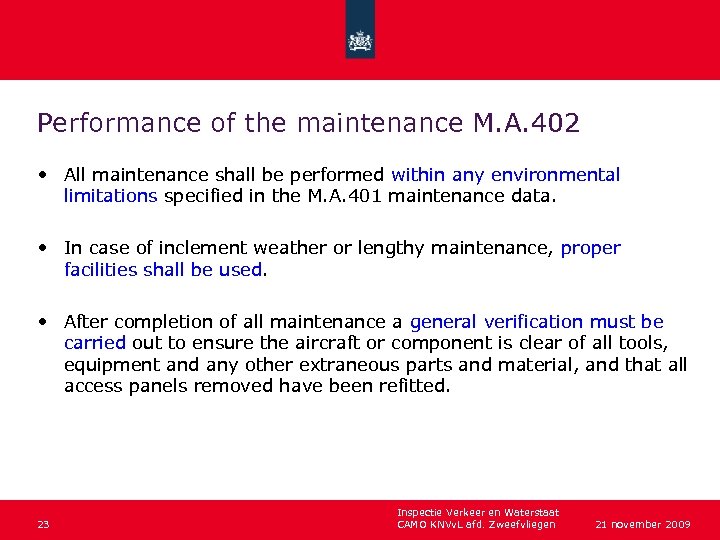 Performance of the maintenance M.A.402

• All maintenance shall be performed within any environmental limitations specified in the M.A.401 maintenance data.

• In case of inclement weather or lengthy maintenance, proper facilities shall be used.

• After completion of all maintenance a general verification must be carried out to ensure the aircraft or component is clear of all tools, equipment and any other extraneous parts and material, and that all access panels removed have been refitted.

23

Inspectie Verkeer en Waterstaat
CAMO KNVvL afd. Zweefvliegen

21 november 2009